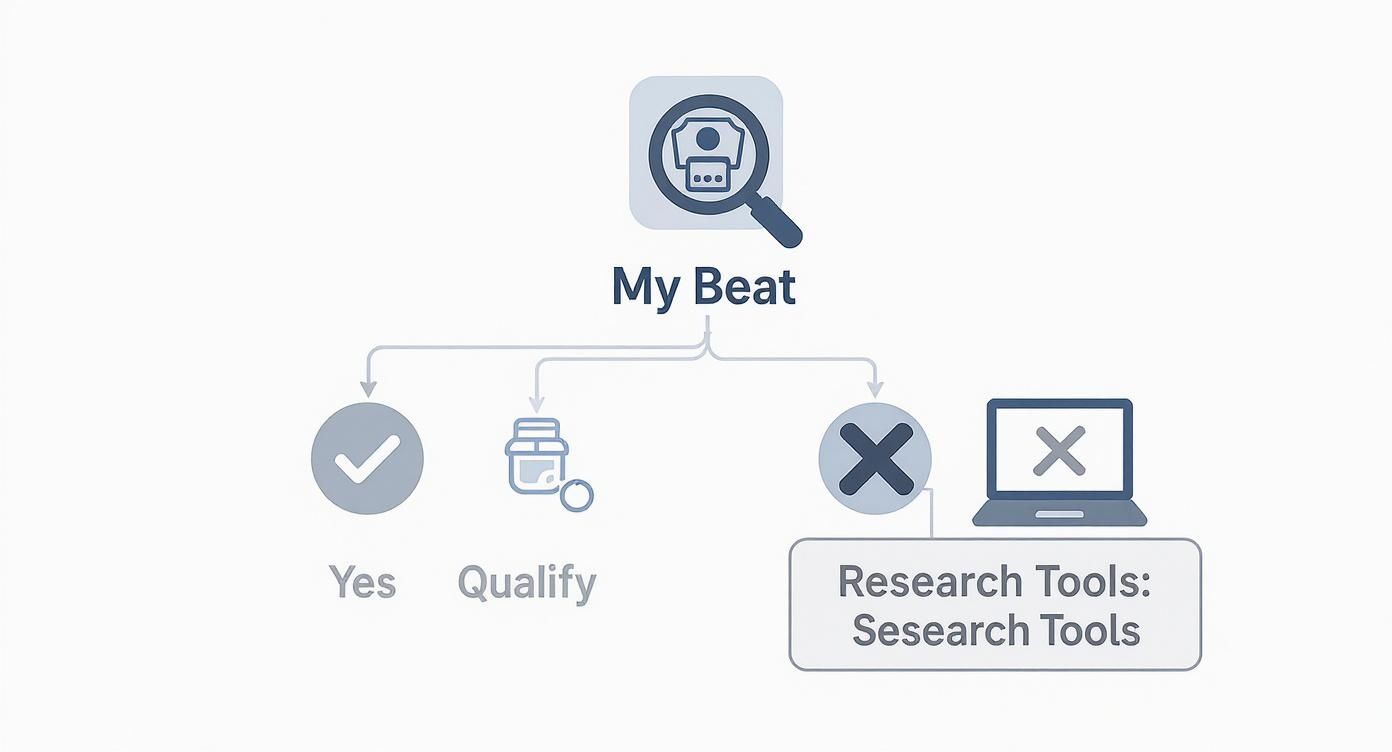 My Beat

Yes

Qualify

Research Tools:
Sesearch Tools